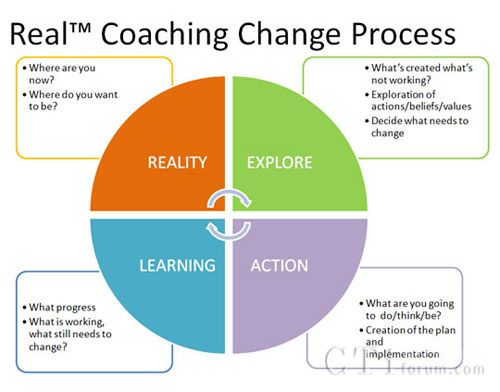 Real™ Coaching Change Process

• Where are you now?
• Where do you want to be?

• What's created what's not working?
• Exploration of actions/beliefs/values
• Decide what needs to change

REALITY

EXPLORE

LEARNING

ACTION

• What progress
• What is working, what still needs to change?

• What are you going to do/think/be?
• Creation of the plan and implementation

CTI forum.com